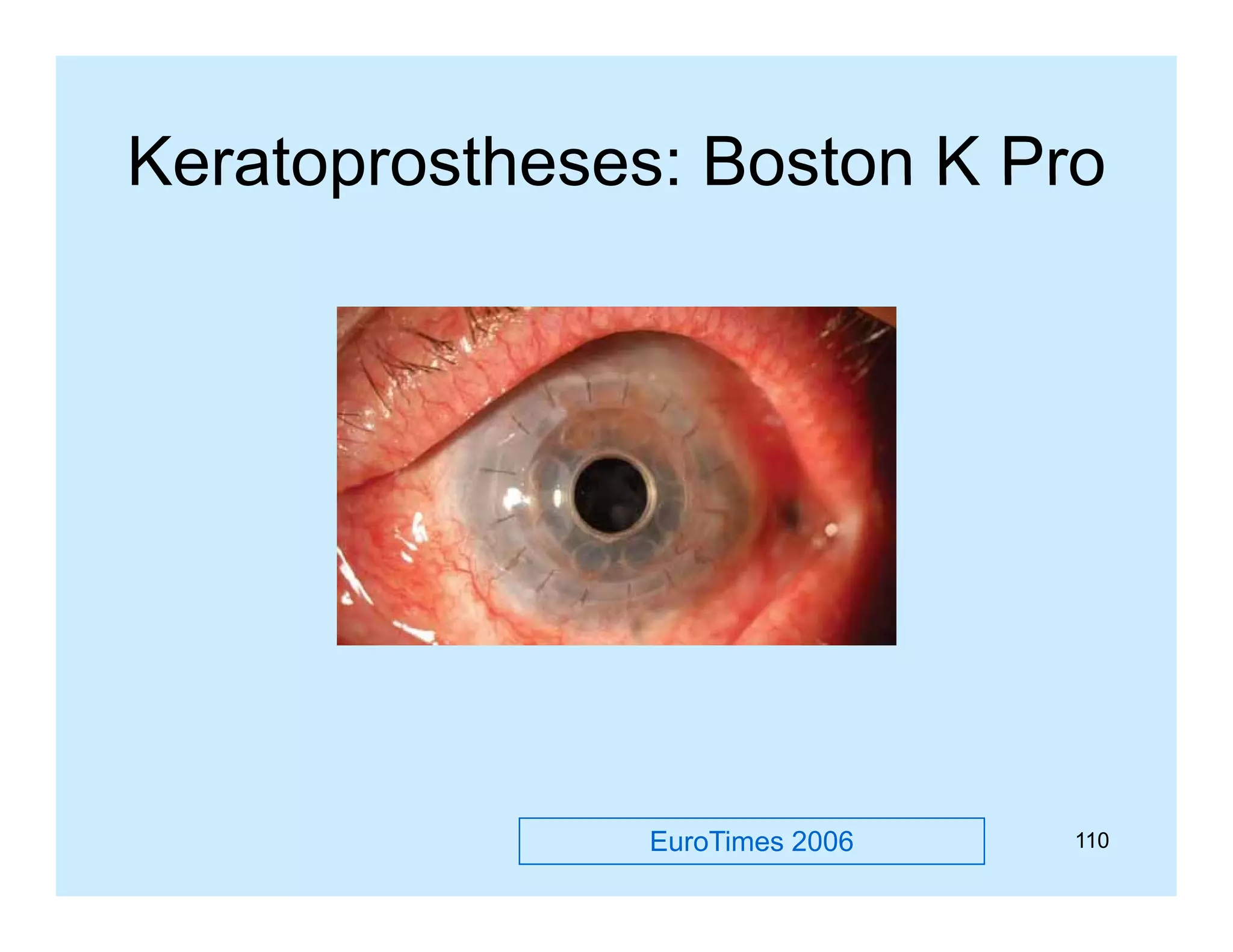 Keratoprostheses: Boston K Pro

EuroTimes 2006

110